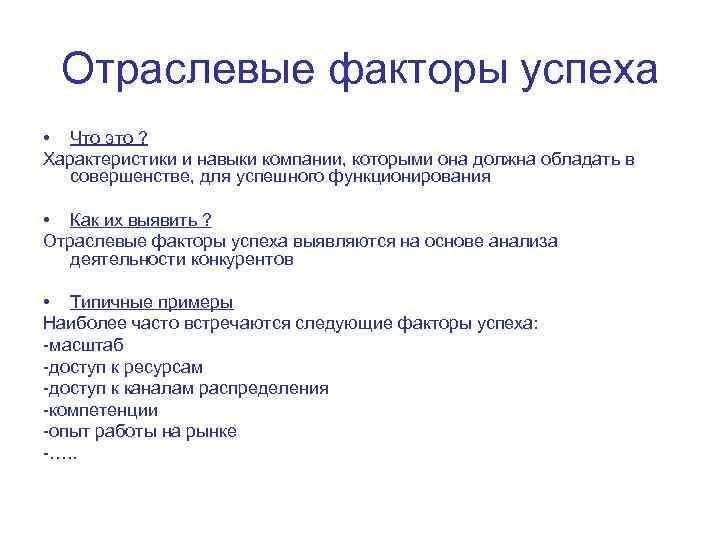 Отраслевые факторы успеха

• Что это ?
Характеристики и навыки компании, которыми она должна обладать в совершенстве, для успешного функционирования

• Как их выявить ?
Отраслевые факторы успеха выявляются на основе анализа деятельности конкурентов

• Типичные примеры
Наиболее часто встречаются следующие факторы успеха:
-масштаб
-доступ к ресурсам
-доступ к каналам распределения
-компетенции
-опыт работы на рынке
-…..